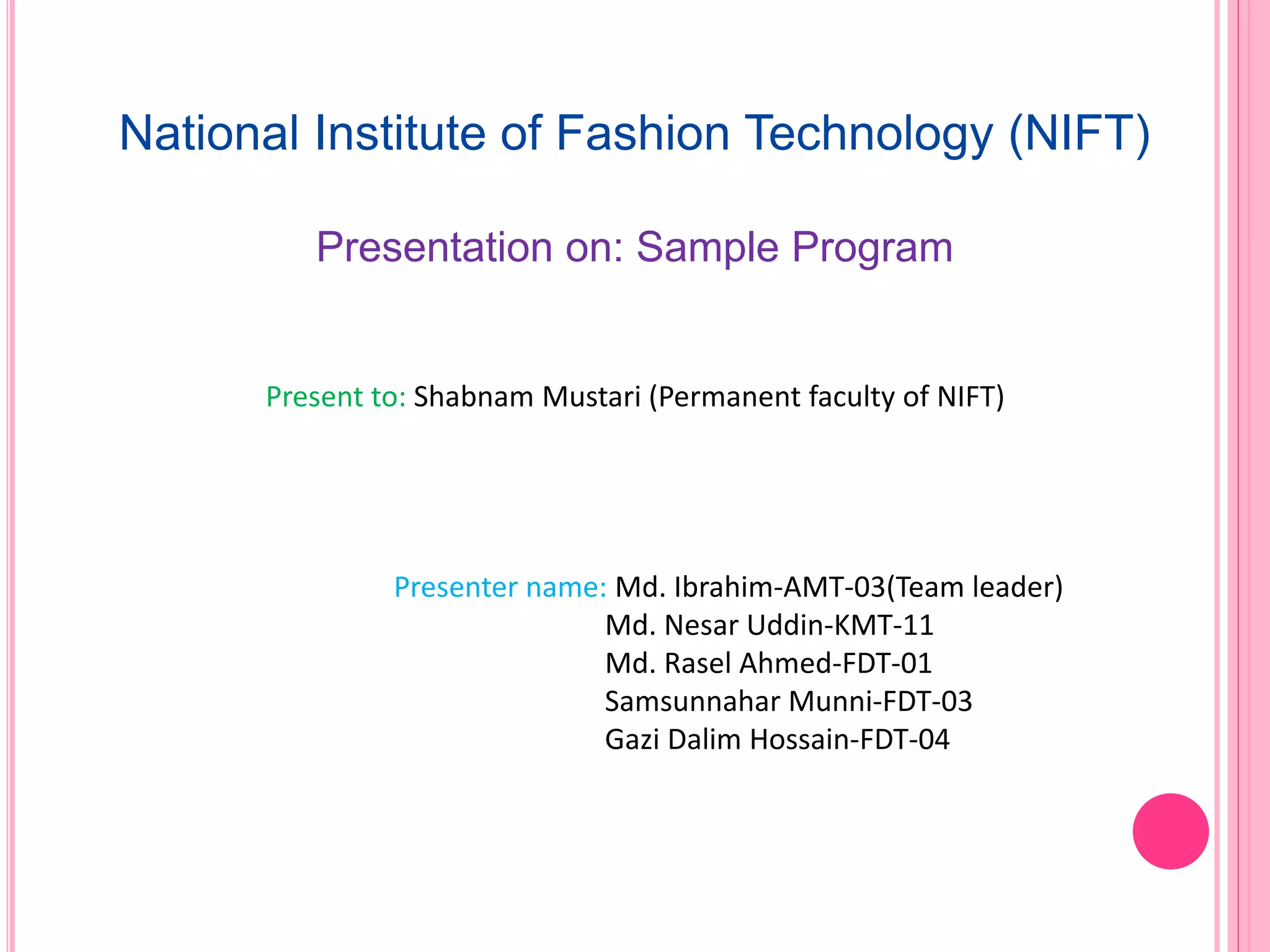 National Institute of Fashion Technology (NIFT)

Presentation on: Sample Program

Present to: Shabnam Mustari (Permanent faculty of NIFT)

Presenter name: Md. Ibrahim-AMT-03(Team leader)
Md. Nesar Uddin-KMT-11
Md. Rasel Ahmed-FDT-01
Samsunnahar Munni-FDT-03
Gazi Dalim Hossain-FDT-04